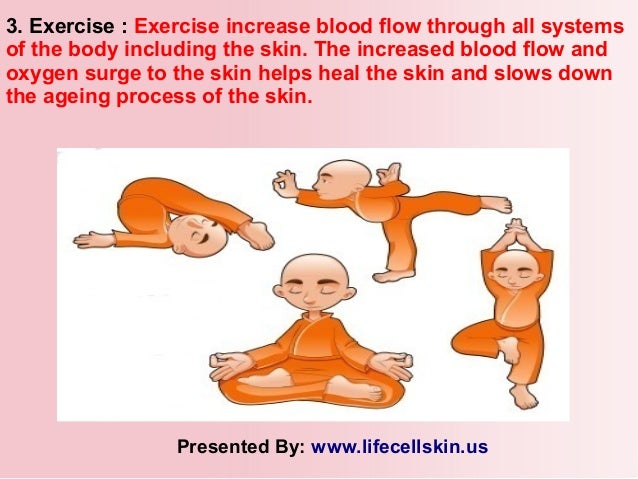 3. Exercise : Exercise increase blood flow through all systems of the body including the skin. The increased blood flow and oxygen surge to the skin helps heal the skin and slows down the ageing process of the skin.

Presented By: www.lifecellskin.us